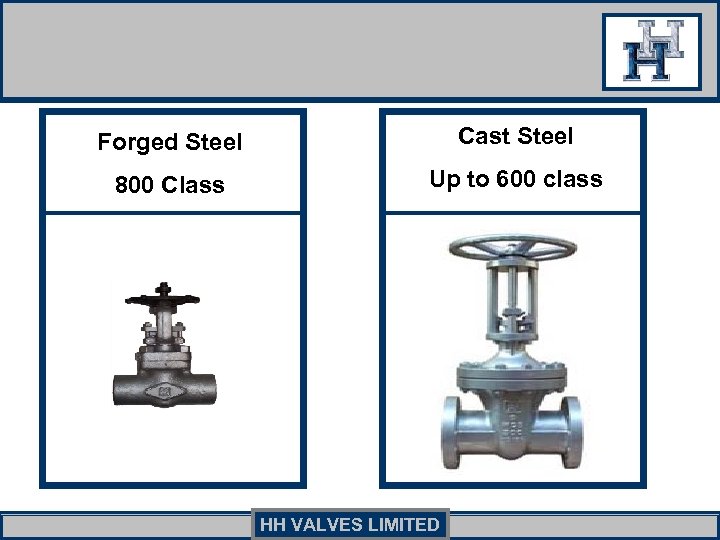 HH

Forged Steel

800 Class

Cast Steel

Up to 600 class

HH VALVES LIMITED